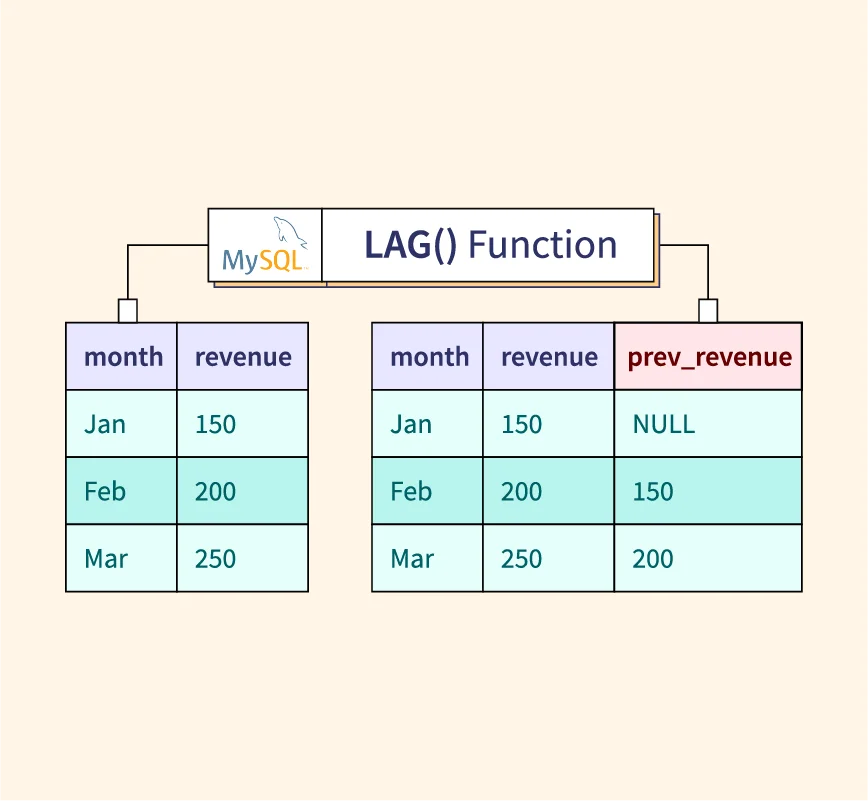 MySQL LAG() Function

| month | revenue |
|---|---|
| Jan | 150 |
| Feb | 200 |
| Mar | 250 |

| month | revenue | prev_revenue |
|---|---|---|
| Jan | 150 | NULL |
| Feb | 200 | 150 |
| Mar | 250 | 200 |